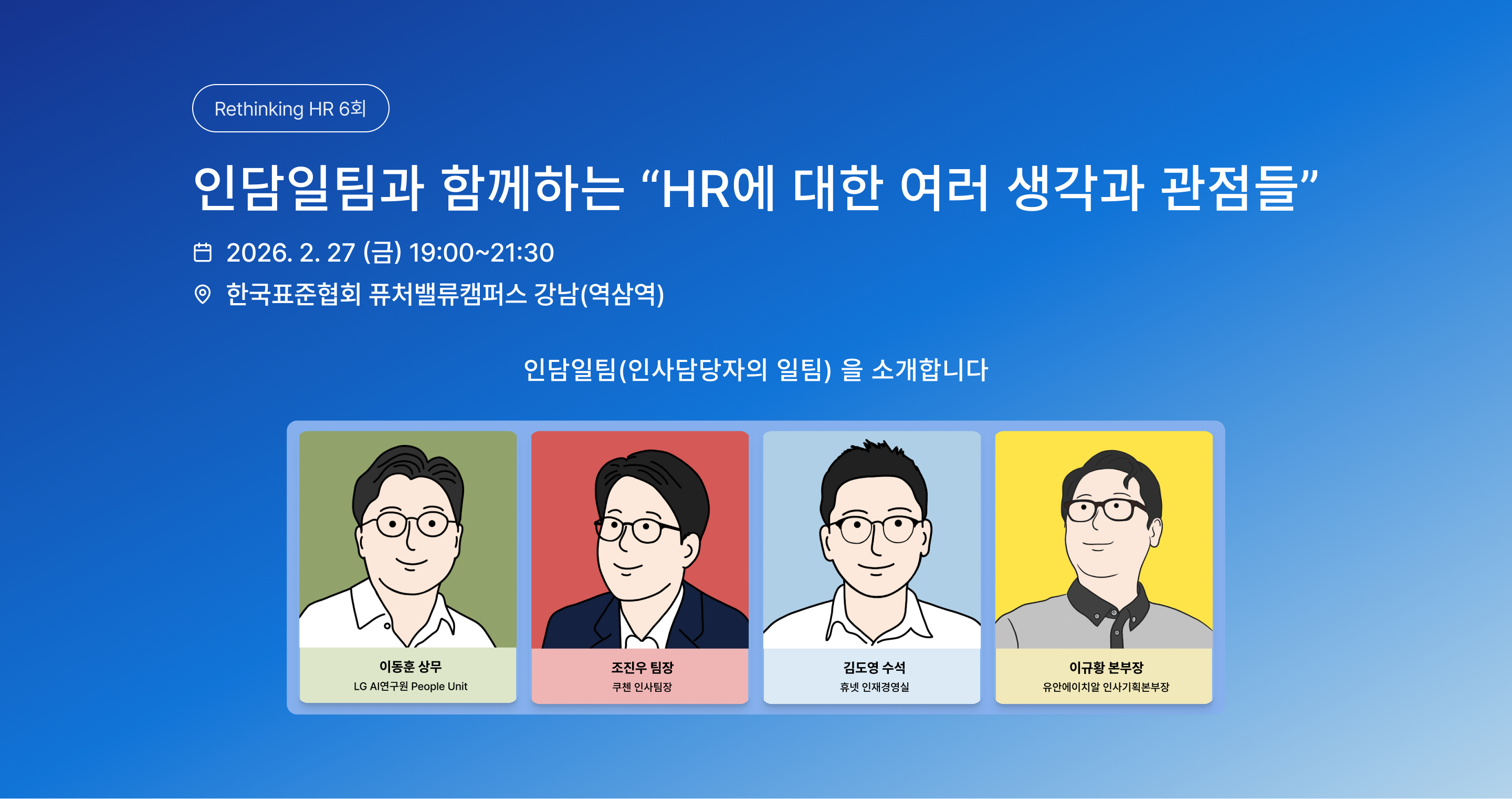 Rethinking HR 6회

인담일팀과 함께하는 “HR에 대한 여러 생각과 관점들”

2026. 2. 27 (금) 19:00~21:30

한국표준협회 퓨처밸류캠퍼스 강남(역삼역)

인담일팀(인사담당자의 일팀) 을 소개합니다

이동훈 상무
LG AI연구원 People Unit

조진우 팀장
쿠첸 인사팀장

김도영 수석
휴넷 인재경영실

이규황 본부장
유안에이치알 인사기획본부장